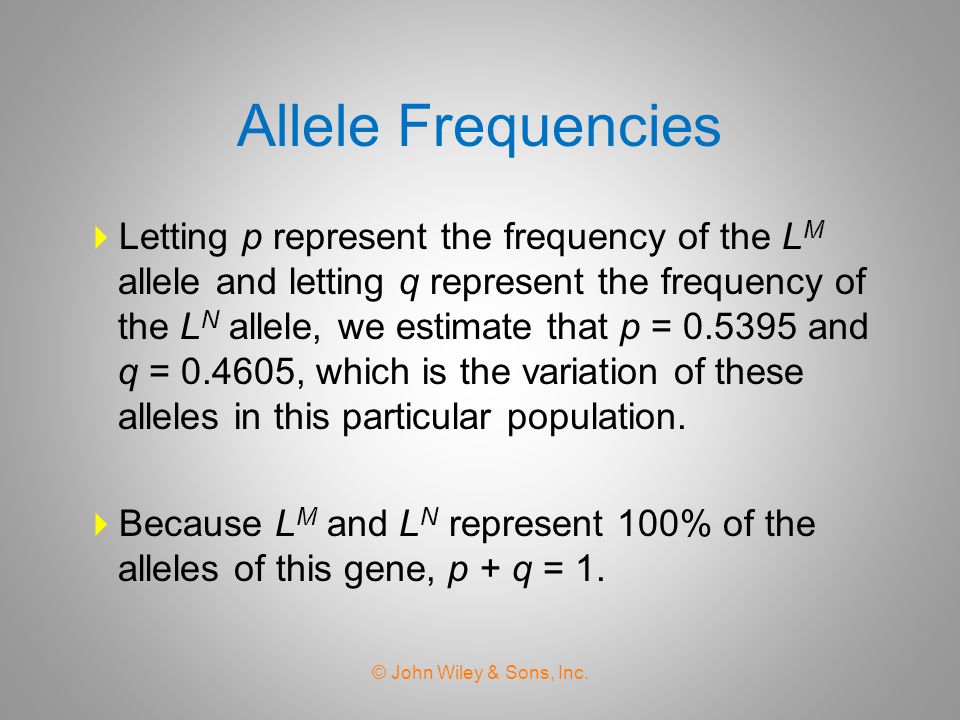 Allele Frequencies

Letting $p$ represent the frequency of the $L^M$ allele and letting $q$ represent the frequency of the $L^N$ allele, we estimate that $p = 0.5395$ and $q = 0.4605$, which is the variation of these alleles in this particular population.

Because $L^M$ and $L^N$ represent 100% of the alleles of this gene, $p + q = 1$.

© John Wiley & Sons, Inc.